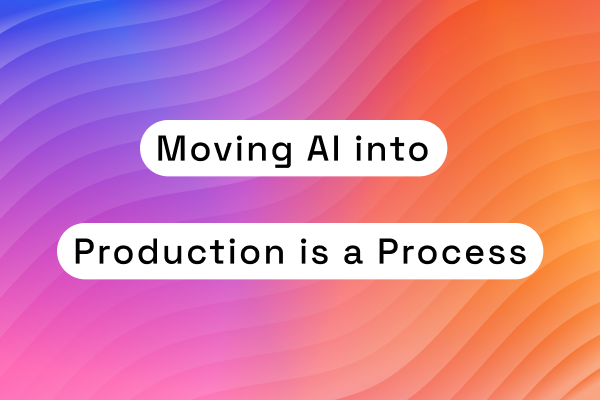 Moving AI into

Production is a Process